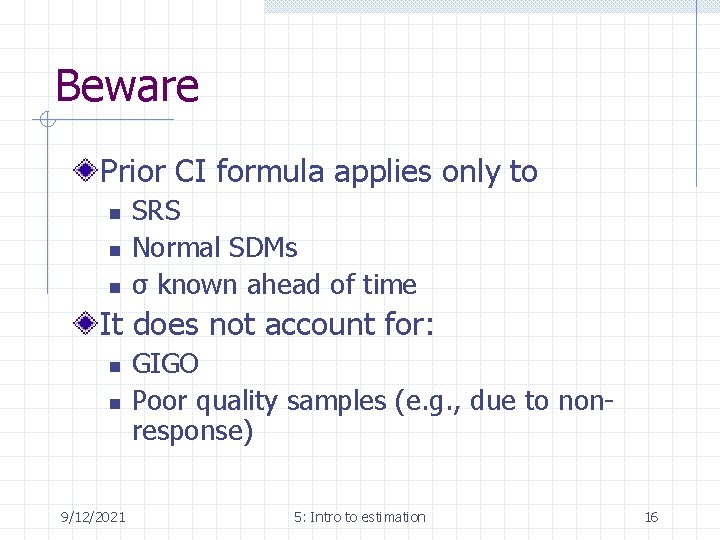 Beware

Prior CI formula applies only to

- SRS
- Normal SDMs
- σ known ahead of time

It does not account for:

- GIGO
- Poor quality samples (e.g., due to non-response)

9/12/2021 5: Intro to estimation 16